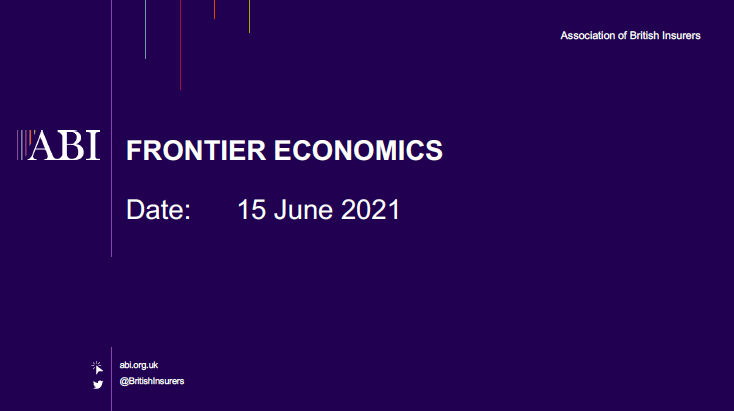 Association of British Insurers

ABI

FRONTIER ECONOMICS

Date: 15 June 2021

abi.org.uk
@BritishInsurers